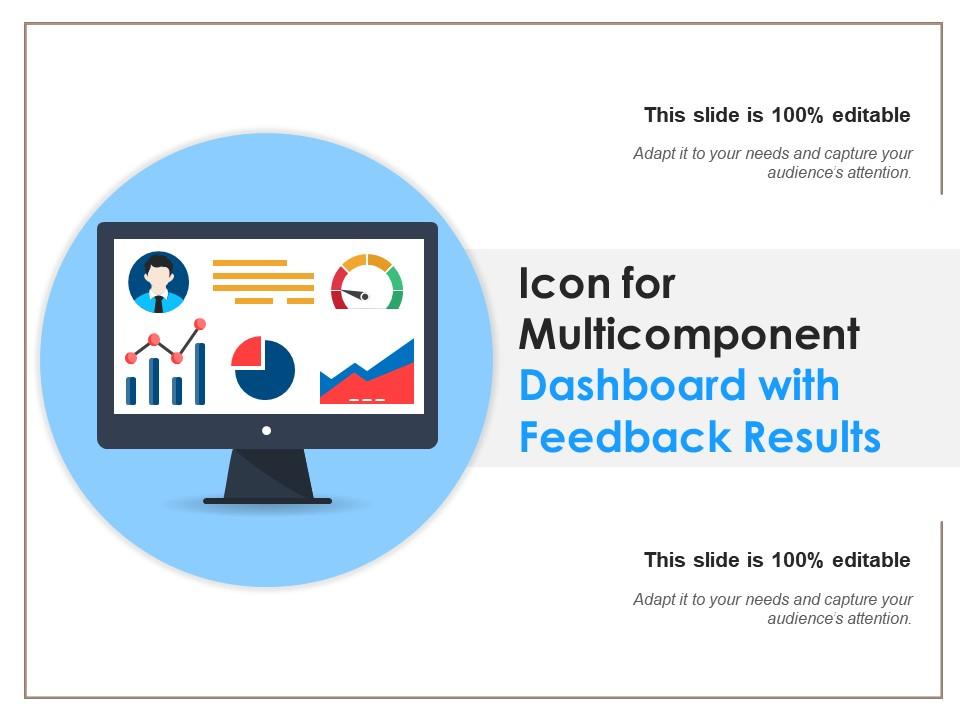 This slide is 100% editable

Adapt it to your needs and capture your audience's attention.

Icon for Multicomponent Dashboard with Feedback Results

This slide is 100% editable

Adapt it to your needs and capture your audience's attention.